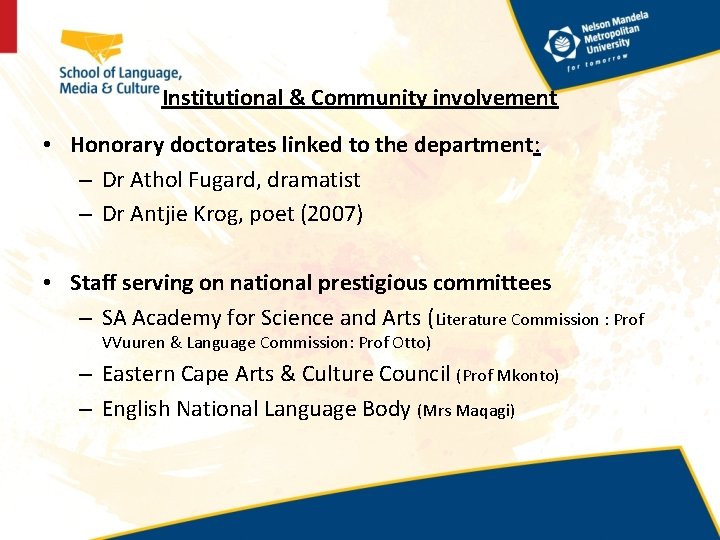 School of Language, Media & Culture

Nelson Mandela Metropolitan University
for tomorrow

Institutional & Community involvement

• Honorary doctorates linked to the department:
– Dr Athol Fugard, dramatist
– Dr Antjie Krog, poet (2007)

• Staff serving on national prestigious committees
– SA Academy for Science and Arts (Literature Commission : Prof VVuuren & Language Commission: Prof Otto)
– Eastern Cape Arts & Culture Council (Prof Mkonto)
– English National Language Body (Mrs Maqagi)